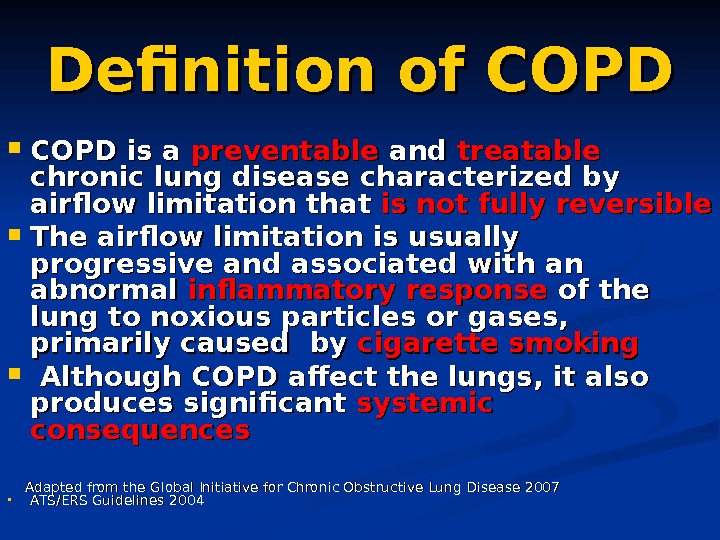 Definition of COPD

▪ COPD is a preventable and treatable chronic lung disease characterized by airflow limitation that is not fully reversible

▪ The airflow limitation is usually progressive and associated with an abnormal inflammatory response of the lung to noxious particles or gases, primarily caused by cigarette smoking

▪ Although COPD affect the lungs, it also produces significant systemic consequences

Adapted from the Global Initiative for Chronic Obstructive Lung Disease 2007
▪ ATS/ERS Guidelines 2004